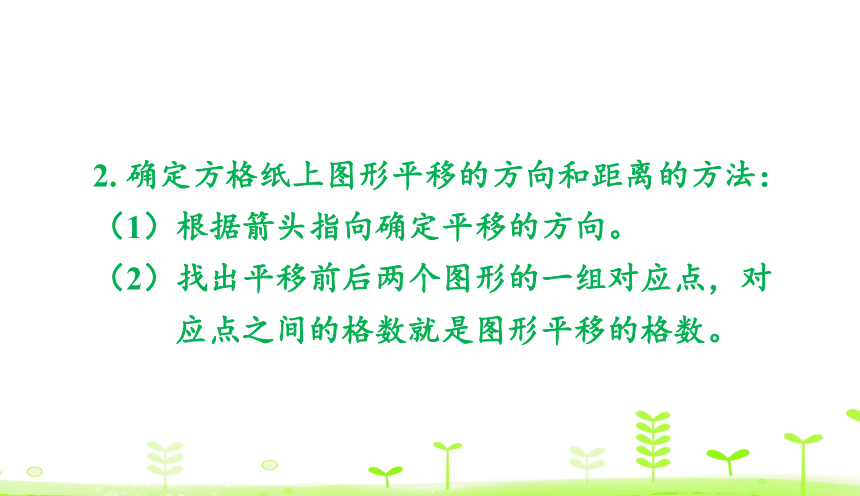 2. 确定方格纸上图形平移的方向和距离的方法：

（1）根据箭头指向确定平移的方向。

（2）找出平移前后两个图形的一组对应点，对应点之间的格数就是图形平移的格数。